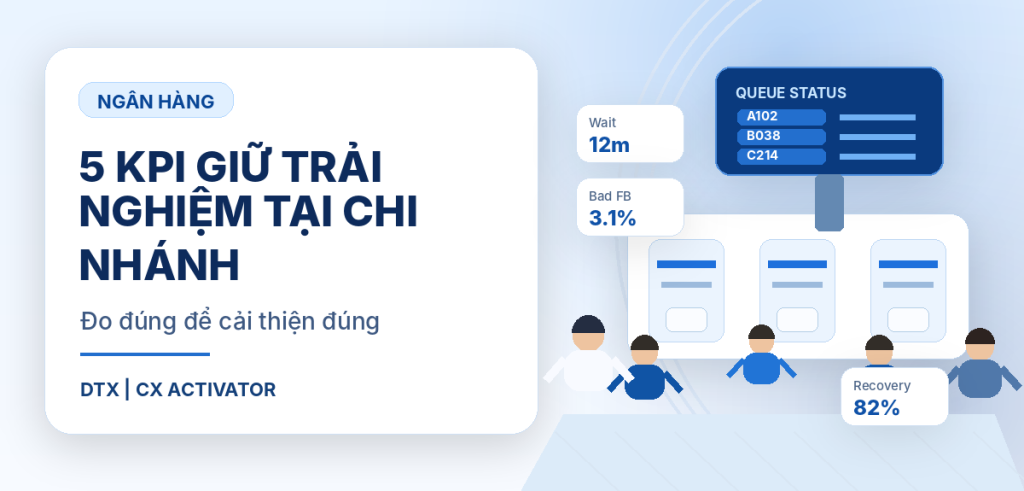 NGÂN HÀNG

5 KPI GIỮ TRẢI NGHIỆM TẠI CHI NHÁNH

Đo đúng để cải thiện đúng

DTX | CX ACTIVATOR

Wait
12m

Bad FB
3.1%

QUEUE STATUS
A102
B038
C214

Recovery
82%